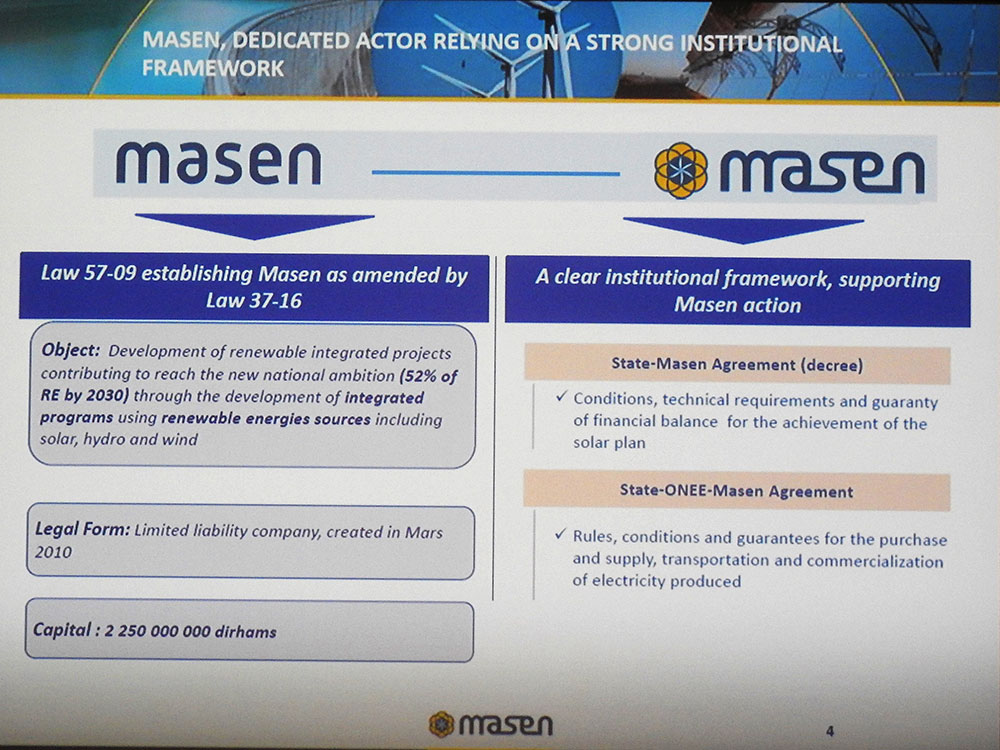 MASEN, DEDICATED ACTOR RELYING ON A STRONG INSTITUTIONAL FRAMEWORK

masen

masen

Law 57-09 establishing Masen as amended by Law 37-16

Object: Development of renewable integrated projects contributing to reach the new national ambition (52% of RE by 2030) through the development of integrated programs using renewable energies sources including solar, hydro and wind

Legal Form: Limited liability company, created in Mars 2010

Capital : 2 250 000 000 dirhams

A clear institutional framework, supporting Masen action

State-Masen Agreement (decree)

✓ Conditions, technical requirements and guaranty of financial balance for the achievement of the solar plan

State-ONEE-Masen Agreement

✓ Rules, conditions and guarantees for the purchase and supply, transportation and commercialization of electricity produced

masen

4